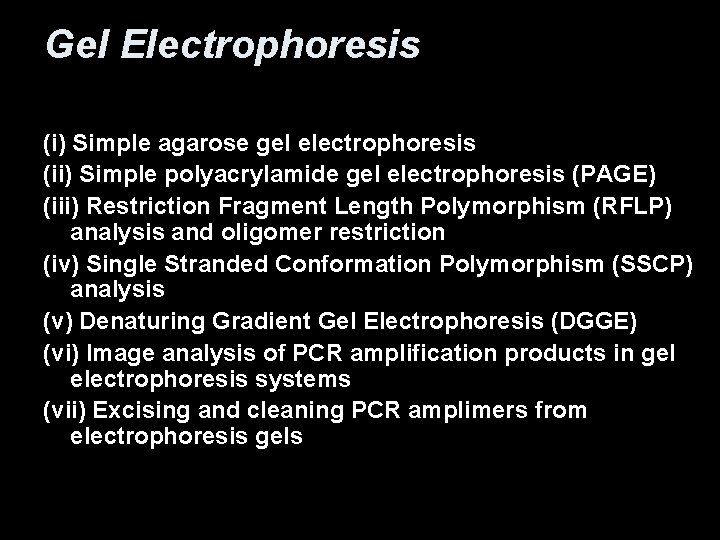 Gel Electrophoresis

(i) Simple agarose gel electrophoresis

(ii) Simple polyacrylamide gel electrophoresis (PAGE)

(iii) Restriction Fragment Length Polymorphism (RFLP) analysis and oligomer restriction

(iv) Single Stranded Conformation Polymorphism (SSCP) analysis

(v) Denaturing Gradient Gel Electrophoresis (DGGE)

(vi) Image analysis of PCR amplification products in gel electrophoresis systems

(vii) Excising and cleaning PCR amplimers from electrophoresis gels